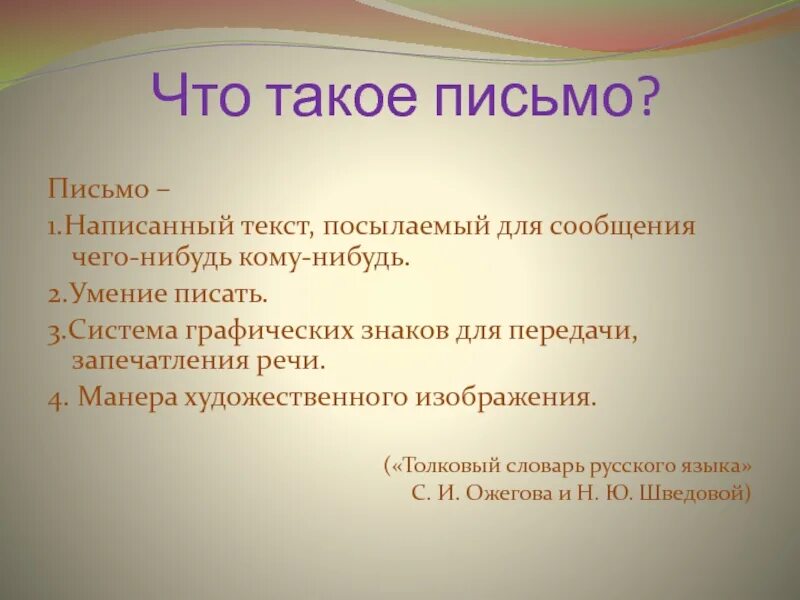 Что такое письмо?

Письмо –

1.Написанный текст, посылаемый для сообщения чего-нибудь кому-нибудь.

2.Умение писать.

3.Система графических знаков для передачи, запечатления речи.

4. Манера художественного изображения.

(«Толковый словарь русского языка» С. И. Ожегова и Н. Ю. Шведовой)